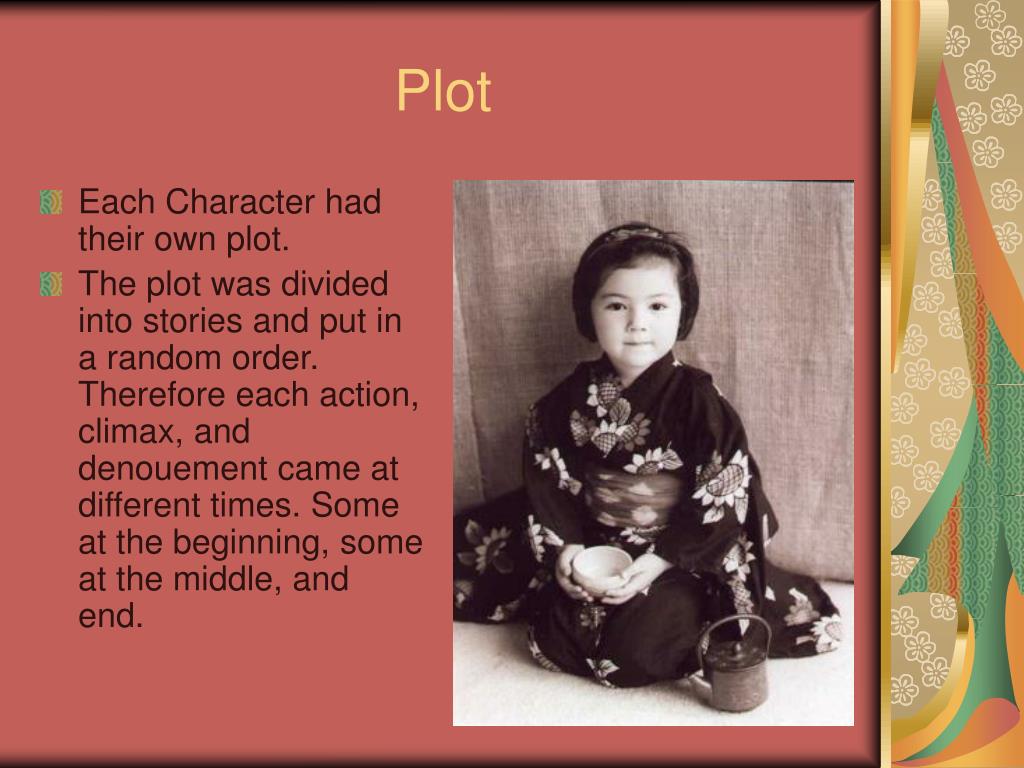 Plot

Each Character had their own plot.

The plot was divided into stories and put in a random order. Therefore each action, climax, and denouement came at different times. Some at the beginning, some at the middle, and end.